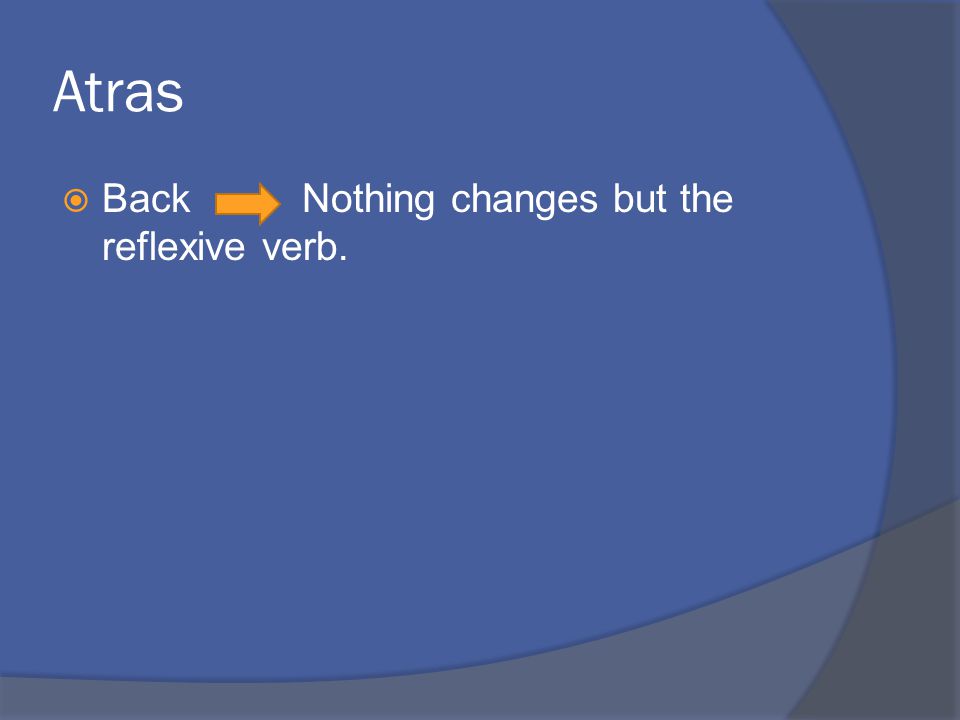 Atras

Back Nothing changes but the reflexive verb.